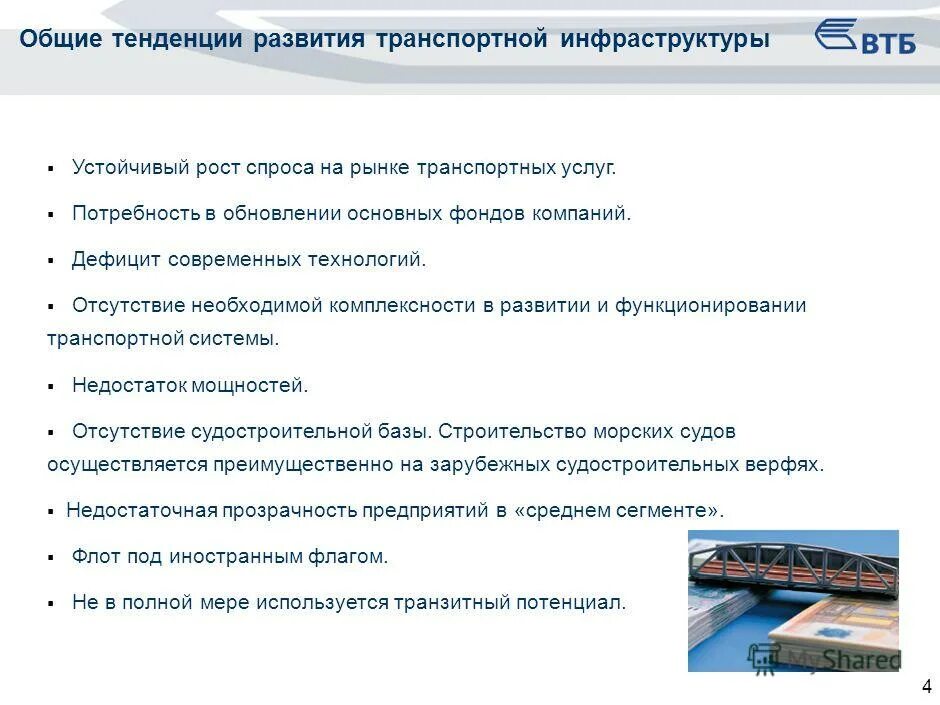 Общие тенденции развития транспортной инфраструктуры

ВТБ

▪ Устойчивый рост спроса на рынке транспортных услуг.

▪ Потребность в обновлении основных фондов компаний.

▪ Дефицит современных технологий.

▪ Отсутствие необходимой комплексности в развитии и функционировании транспортной системы.

▪ Недостаток мощностей.

▪ Отсутствие судостроительной базы. Строительство морских судов осуществляется преимущественно на зарубежных судостроительных верфях.

▪ Недостаточная прозрачность предприятий в «среднем сегменте».

▪ Флот под иностранным флагом.

▪ Не в полной мере используется транзитный потенциал.

MyShared

4